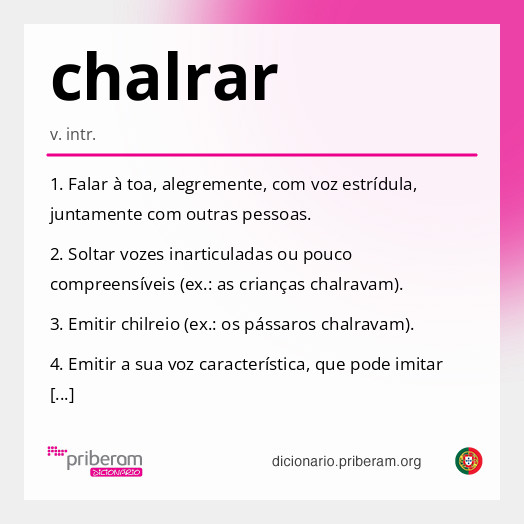 chalrar

v. intr.

1. Falar à toa, alegremente, com voz estrídula, juntamente com outras pessoas.

2. Soltar vozes inarticuladas ou pouco compreensíveis (ex.: as crianças chalravam).

3. Emitir chilreio (ex.: os pássaros chalravam).

4. Emitir a sua voz característica, que pode imitar [...]

priberam DICIONÁRIO

dicionario.priberam.org